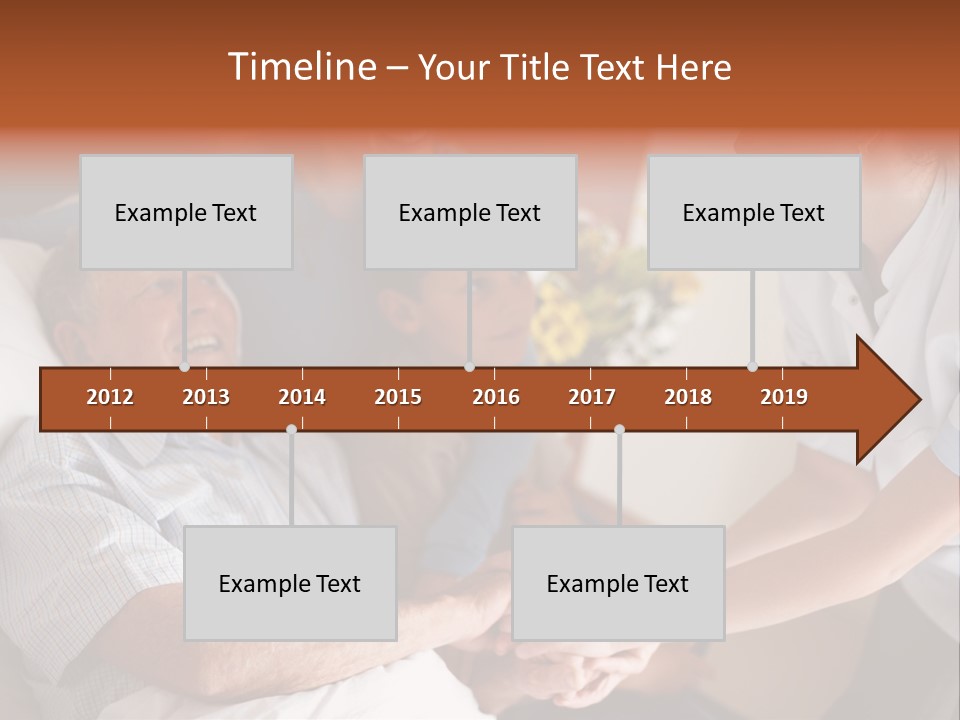 Timeline – Your Title Text Here

Example Text

Example Text

Example Text

2012 2013 2014 2015 2016 2017 2018 2019

Example Text

Example Text